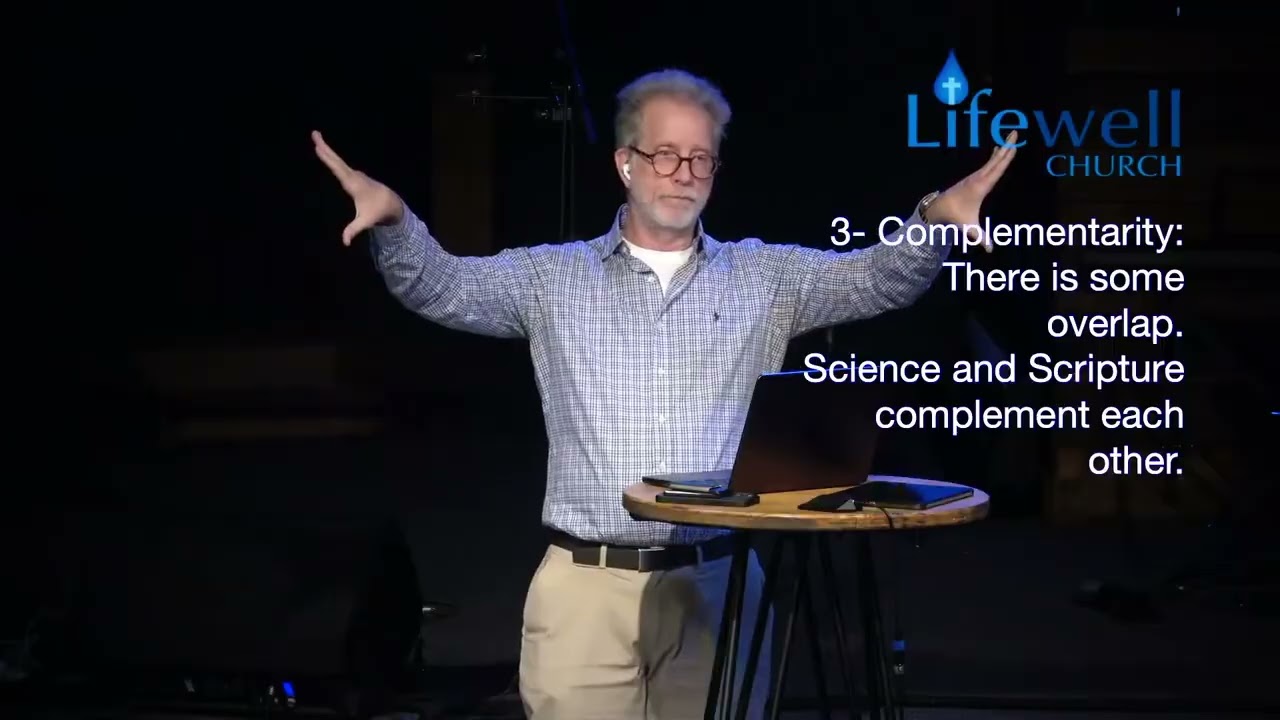 Lifewell
CHURCH

3- Complementarity:
There is some overlap.
Science and Scripture complement each other.